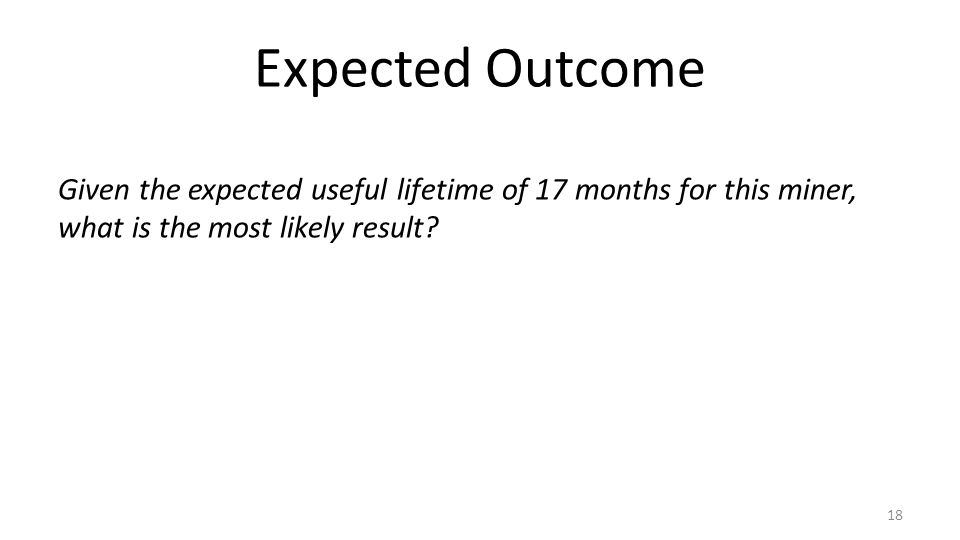 Expected Outcome

Given the expected useful lifetime of 17 months for this miner, what is the most likely result?

18